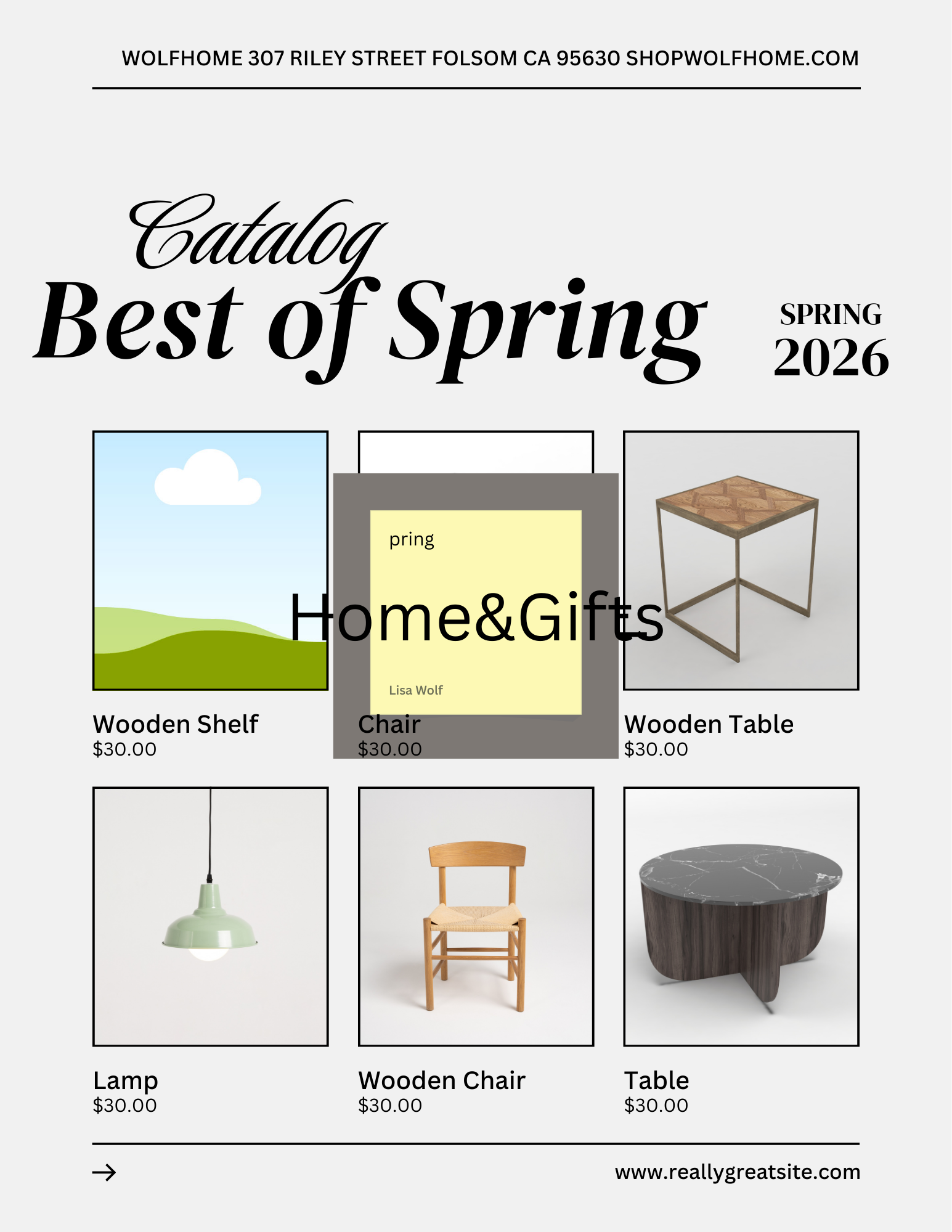 WOLFHOME 307 RILEY STREET FOLSOM CA 95630 SHOPWOLFHOME.COM

Catalog
Best of Spring

SPRING
2026

pring

Home&Gifts

Lisa Wolf

Wooden Shelf
$30.00

Chair
$30.00

Wooden Table
$30.00

Lamp
$30.00

Wooden Chair
$30.00

Table
$30.00

→

www.reallygreatsite.com